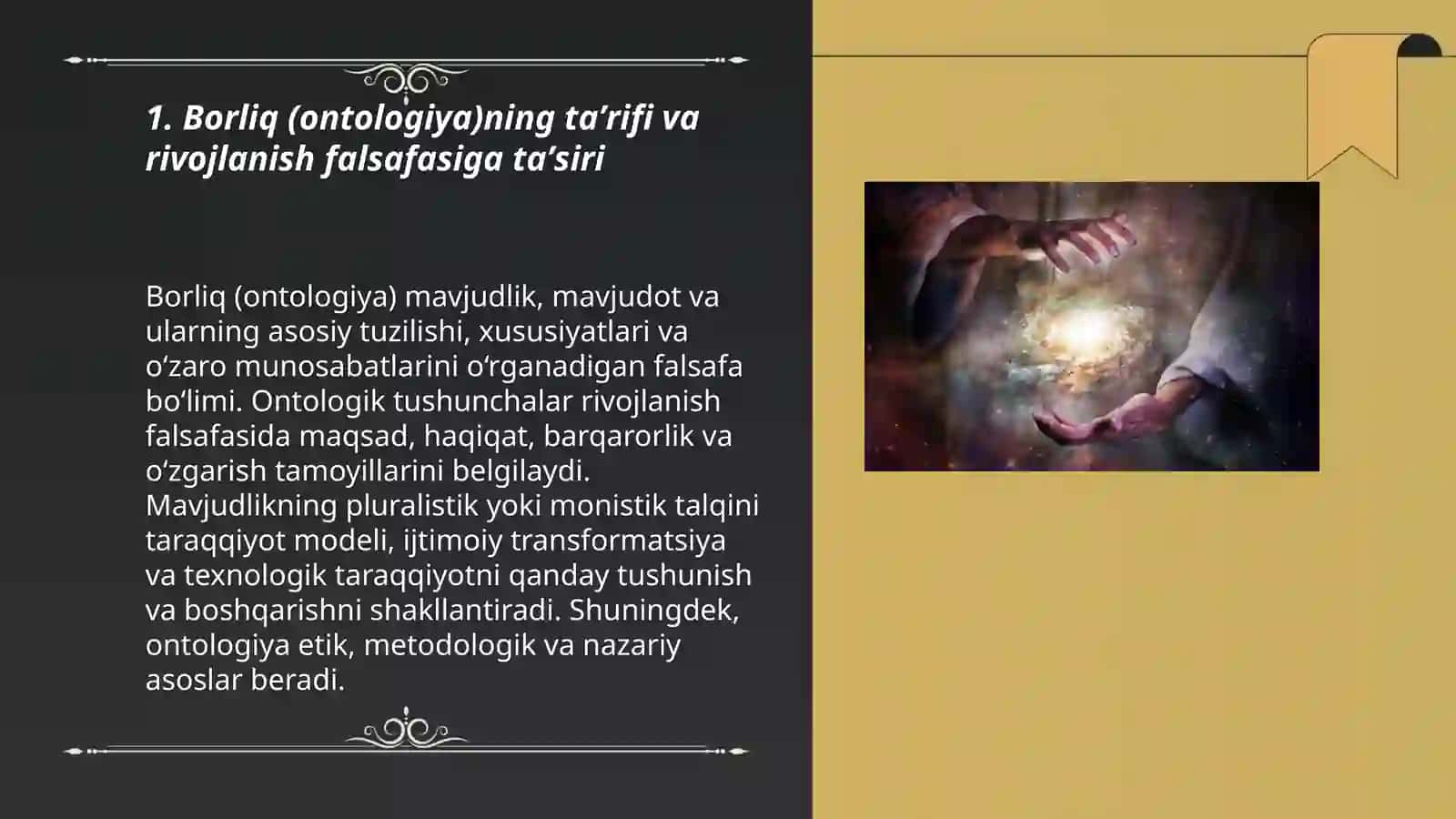 1. Borliq (ontologiya)ning ta’rifi va rivojlanish falsafasiga ta’siri

Borliq (ontologiya) mavjudlik, mavjudot va ularning asosiy tuzilishi, xususiyatlari va o‘zaro munosabatlarini o‘rganadigan falsafa bo‘limi. Ontologik tushunchalar rivojlanish falsafasida maqsad, haqiqat, barqarorlik va o‘zgarish tamoyillarini belgilaydi. Mavjudlikning pluralistik yoki monistik talqini taraqqiyot modeli, ijtimoiy transformatsiya va texnologik taraqqiyotni qanday tushunish va boshqarishni shakllantiradi. Shuningdek, ontologiya etik, metodologik va nazariy asoslar beradi.